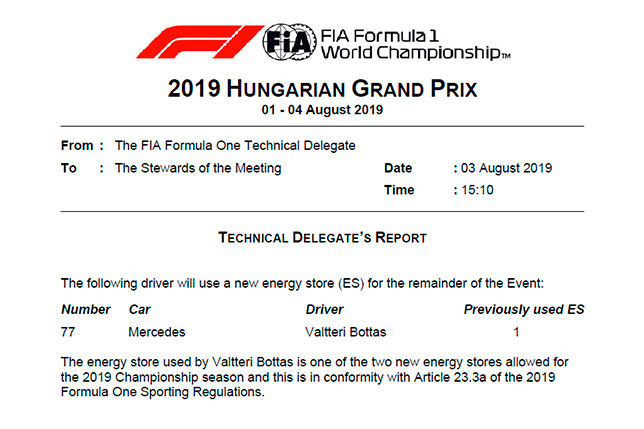 FIA

FIA Formula 1 World Championship™

2019 HUNGARIAN GRAND PRIX
01 - 04 August 2019

From : The FIA Formula One Technical Delegate
To : The Stewards of the Meeting

Date : 03 August 2019
Time : 15:10

TECHNICAL DELEGATE'S REPORT

The following driver will use a new energy store (ES) for the remainder of the Event:

| Number | Car | Driver | Previously used ES |
|---|---|---|---|
| 77 | Mercedes | Valtteri Bottas | 1 |

The energy store used by Valtteri Bottas is one of the two new energy stores allowed for the 2019 Championship season and this is in conformity with Article 23.3a of the 2019 Formula One Sporting Regulations.